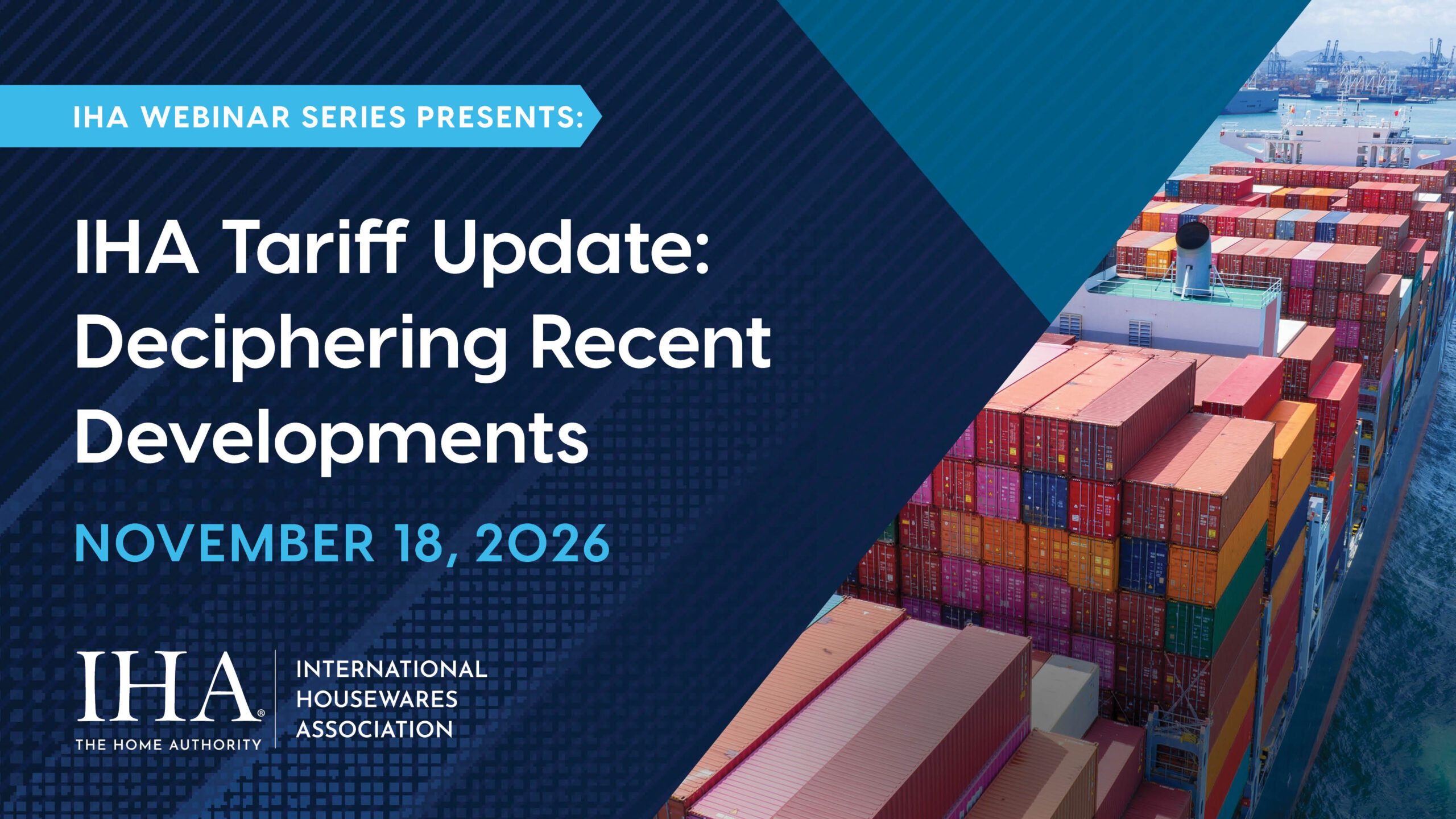 IHA WEBINAR SERIES PRESENTS:

IHA Tariff Update: Deciphering Recent Developments

NOVEMBER 18, 2026

IHA®
THE HOME AUTHORITY

INTERNATIONAL
HOUSEWARES
ASSOCIATION